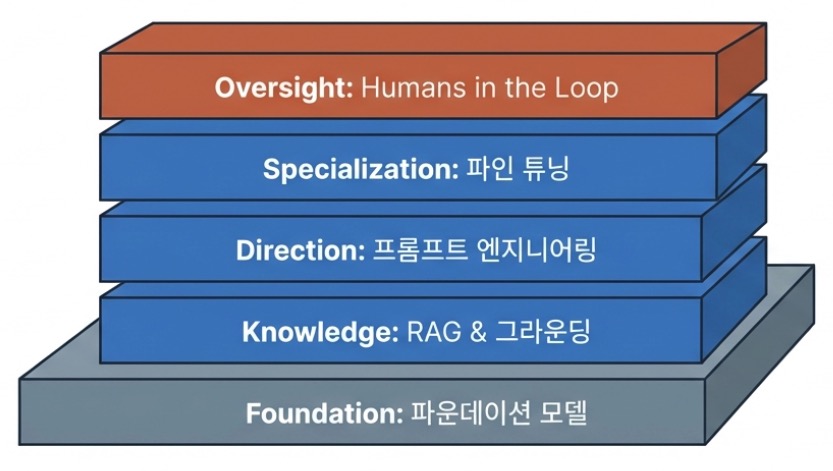 Oversight: Humans in the Loop

Specialization: 파인 튜닝

Direction: 프롬프트 엔지니어링

Knowledge: RAG & 그라운딩

Foundation: 파운데이션 모델